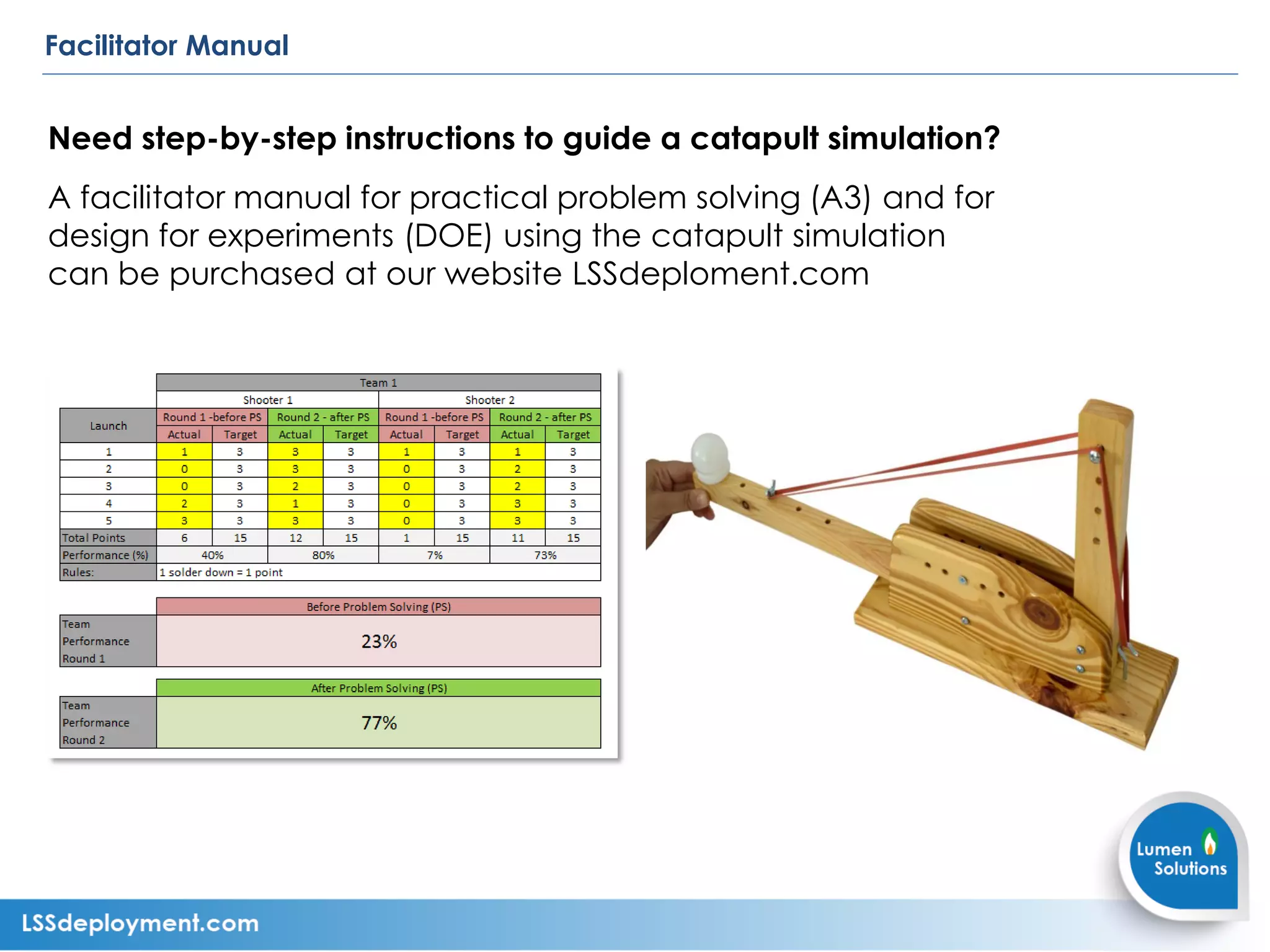 Facilitator Manual

Need step-by-step instructions to guide a catapult simulation?

A facilitator manual for practical problem solving (A3) and for design for experiments (DOE) using the catapult simulation can be purchased at our website LSSdeploment.com

| | Team 1 | | | | | | | |
|---|---|---|---|---|---|---|---|---|
| | Shooter 1 | | | | Shooter 2 | | | |
| Launch | Round 1 -before PS | | Round 2 - after PS | | Round 1 -before PS | | Round 2 - after PS | |
| | Actual | Target | Actual | Target | Actual | Target | Actual | Target |
| 1 | 1 | 3 | 3 | 3 | 1 | 3 | 1 | 3 |
| 2 | 0 | 3 | 3 | 3 | 0 | 3 | 2 | 3 |
| 3 | 0 | 3 | 2 | 3 | 0 | 3 | 2 | 3 |
| 4 | 2 | 3 | 1 | 3 | 0 | 3 | 3 | 3 |
| 5 | 3 | 3 | 3 | 3 | 0 | 3 | 3 | 3 |
| Total Points | 6 | 15 | 12 | 15 | 1 | 15 | 11 | 15 |
| Performance (%) | 40% | | 80% | | 7% | | 73% | |
| Rules: | 1 solder down = 1 point | | | | | | | |

| | Before Problem Solving (PS) |
|---|---|
| Team Performance Round 1 | 23% |

| | After Problem Solving (PS) |
|---|---|
| Team Performance Round 2 | 77% |

Lumen Solutions

LSSdeployment.com